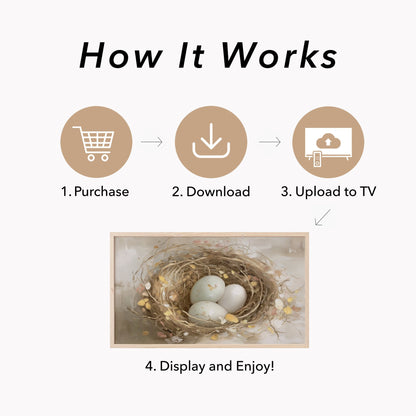 How It Works

1. Purchase

2. Download

3. Upload to TV

4. Display and Enjoy!